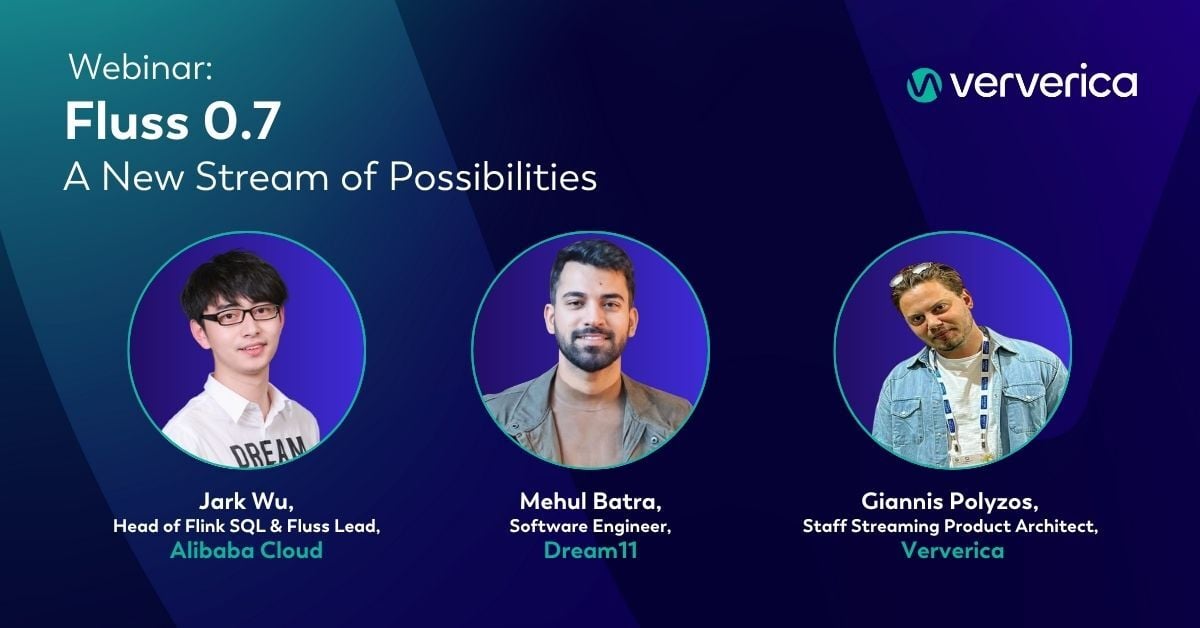 Webinar:
Fluss 0.7
A New Stream of Possibilities

ververica

DREAM

Jark Wu,
Head of Flink SQL & Fluss Lead,
Alibaba Cloud

Mehul Batra,
Software Engineer,
Dream11

Giannis Polyzos,
Staff Streaming Product Architect,
Ververica